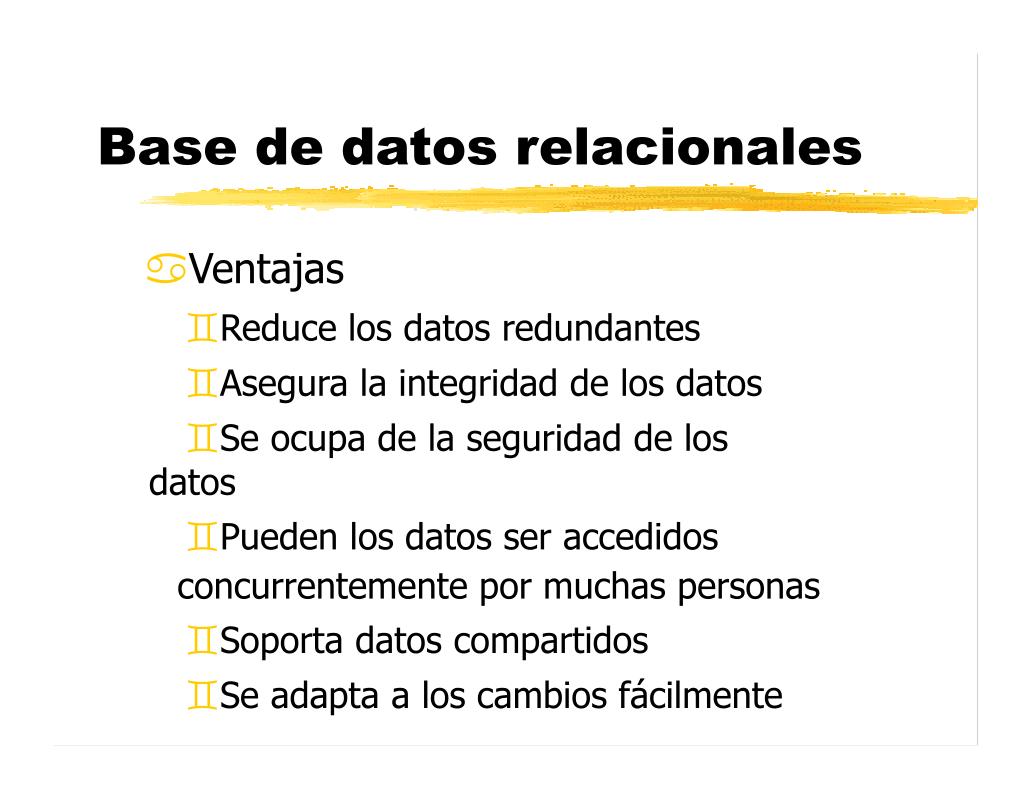 Base de datos relacionales

Ventajas

Reduce los datos redundantes

Asegura la integridad de los datos

Se ocupa de la seguridad de los datos

Pueden los datos ser accedidos concurrentemente por muchas personas

Soporta datos compartidos

Se adapta a los cambios fácilmente